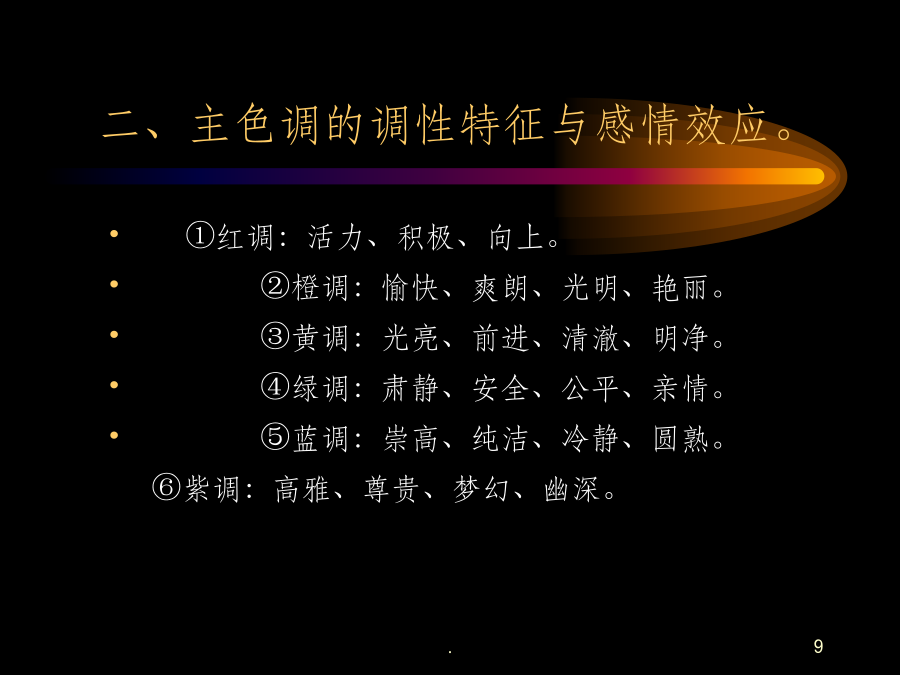 二、主色调的调性特征与感情效应。

• ①红调：活力、积极、向上。
• ②橙调：愉快、爽朗、光明、艳丽。
• ③黄调：光亮、前进、清澈、明净。
• ④绿调：肃静、安全、公平、亲情。
• ⑤蓝调：崇高、纯洁、冷静、圆熟。
⑥紫调：高雅、尊贵、梦幻、幽深。

.

9